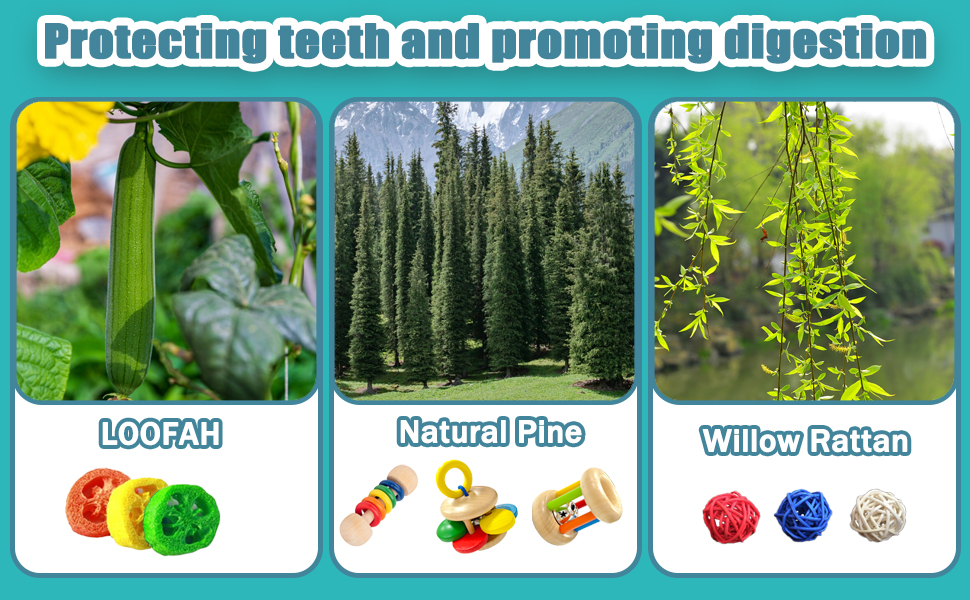 Protecting teeth and promoting digestion

LOOFAH

Natural Pine

Willow Rattan